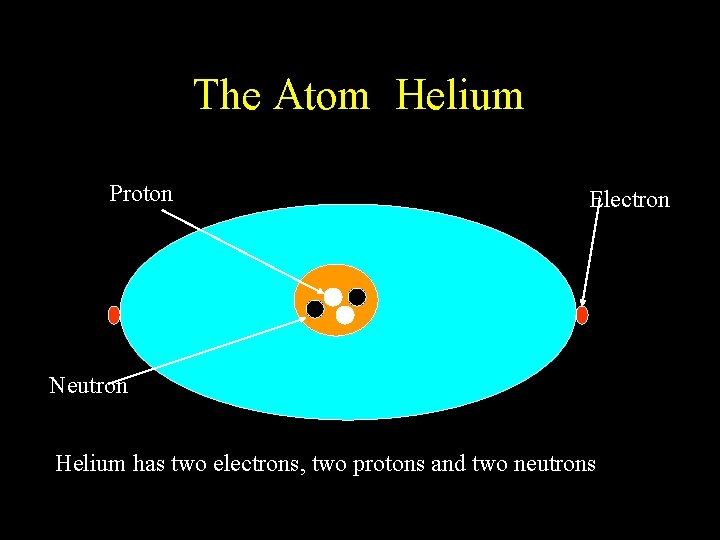 The Atom  Helium

Proton

Electron

Neutron

Helium has two electrons, two protons and two neutrons